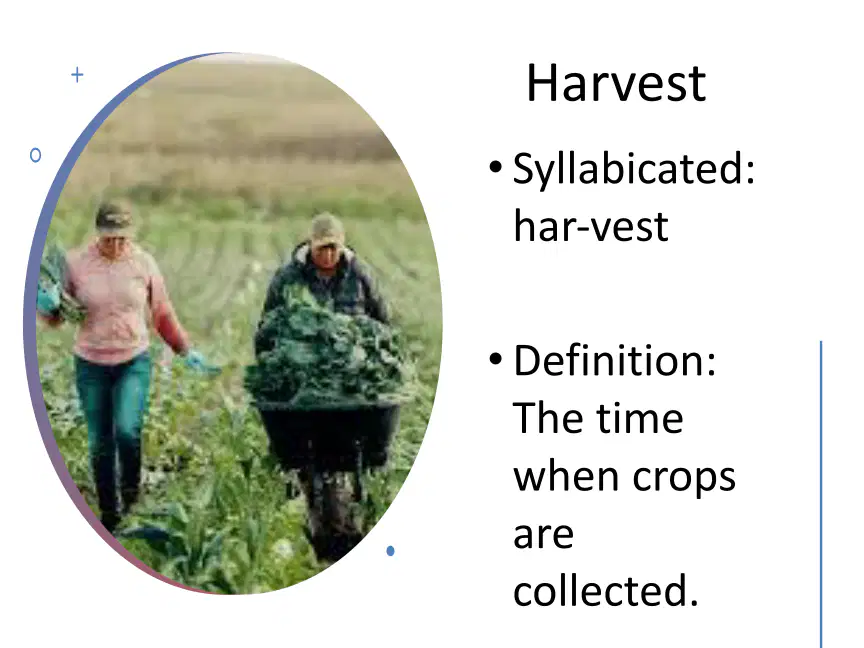 Harvest

• Syllabicated: har-vest

• Definition: The time when crops are collected.